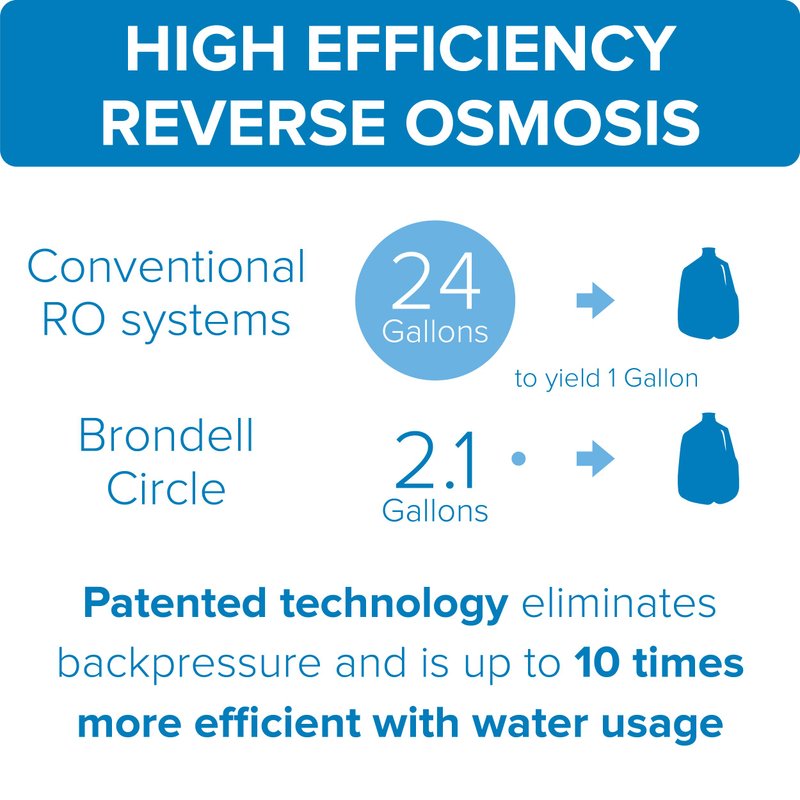 HIGH EFFICIENCY REVERSE OSMOSIS

Conventional RO systems

24 Gallons

to yield 1 Gallon

Brondell Circle

2.1 Gallons

Patented technology eliminates backpressure and is up to 10 times more efficient with water usage